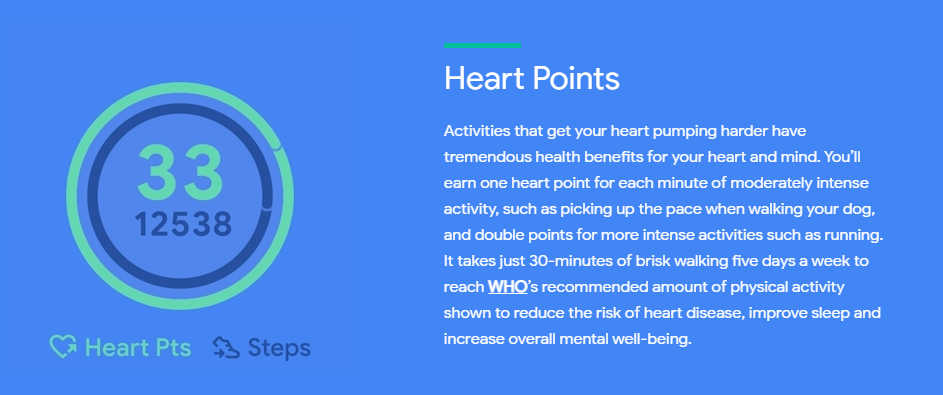 33
12538

Heart Pts Steps

Heart Points

Activities that get your heart pumping harder have tremendous health benefits for your heart and mind. You'll earn one heart point for each minute of moderately intense activity, such as picking up the pace when walking your dog, and double points for more intense activities such as running. It takes just 30-minutes of brisk walking five days a week to reach WHO's recommended amount of physical activity shown to reduce the risk of heart disease, improve sleep and increase overall mental well-being.